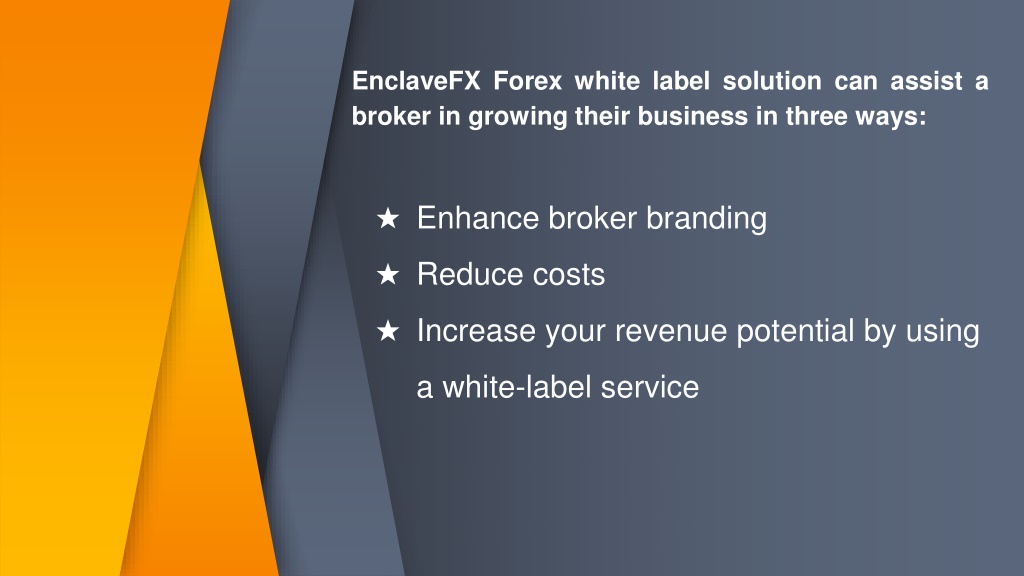 EnclaveFX Forex white label solution can assist a broker in growing their business in three ways:

★ Enhance broker branding
★ Reduce costs
★ Increase your revenue potential by using a white-label service